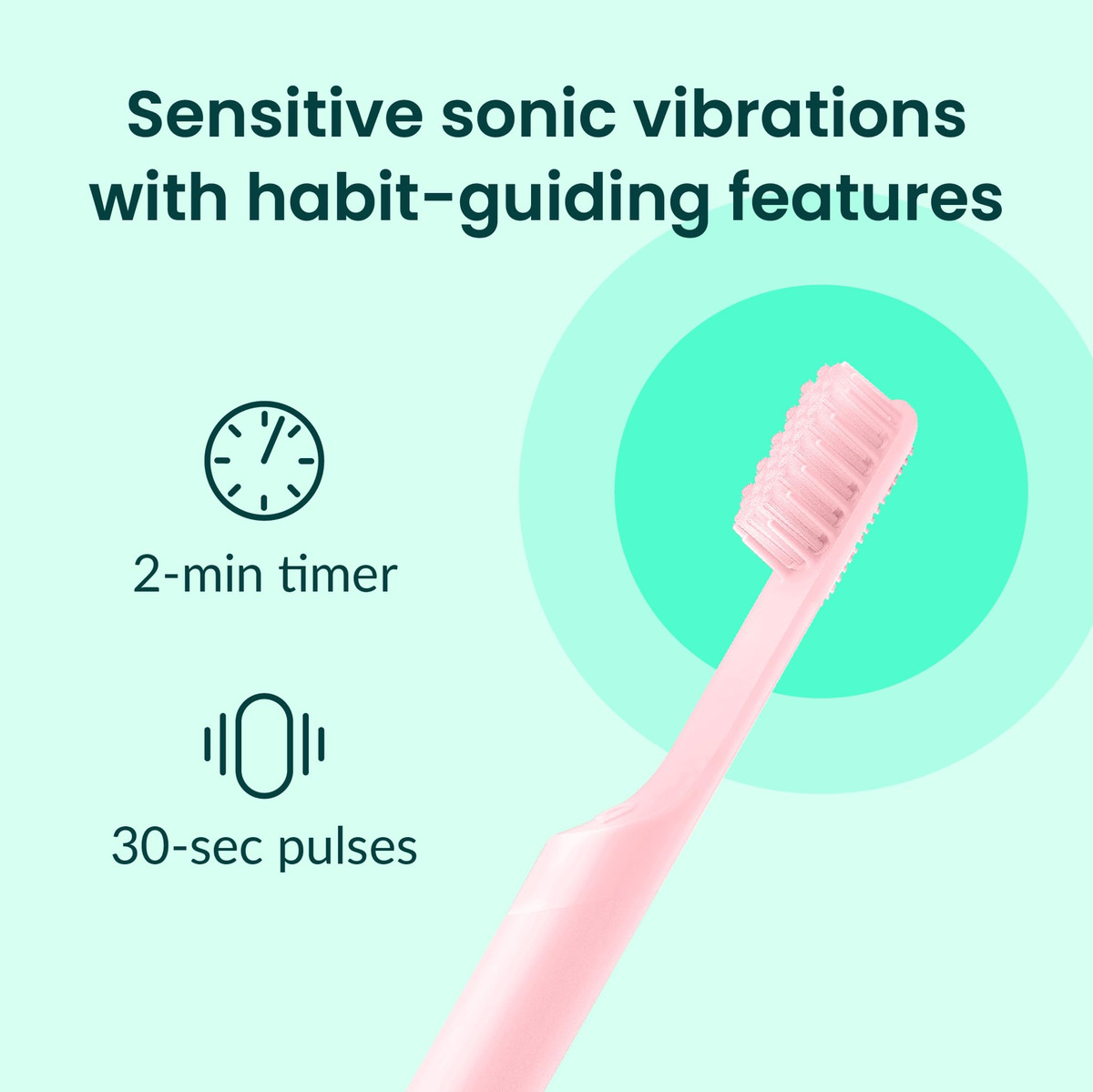 Sensitive sonic vibrations with habit-guiding features

2-min timer

30-sec pulses